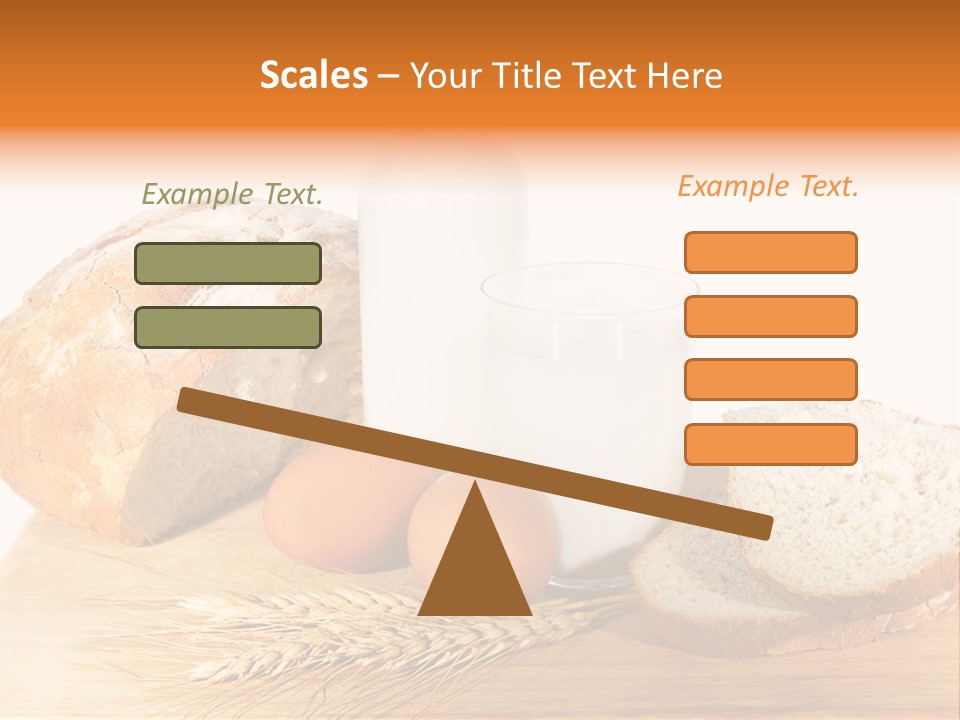 Scales – Your Title Text Here

Example Text.

Example Text.